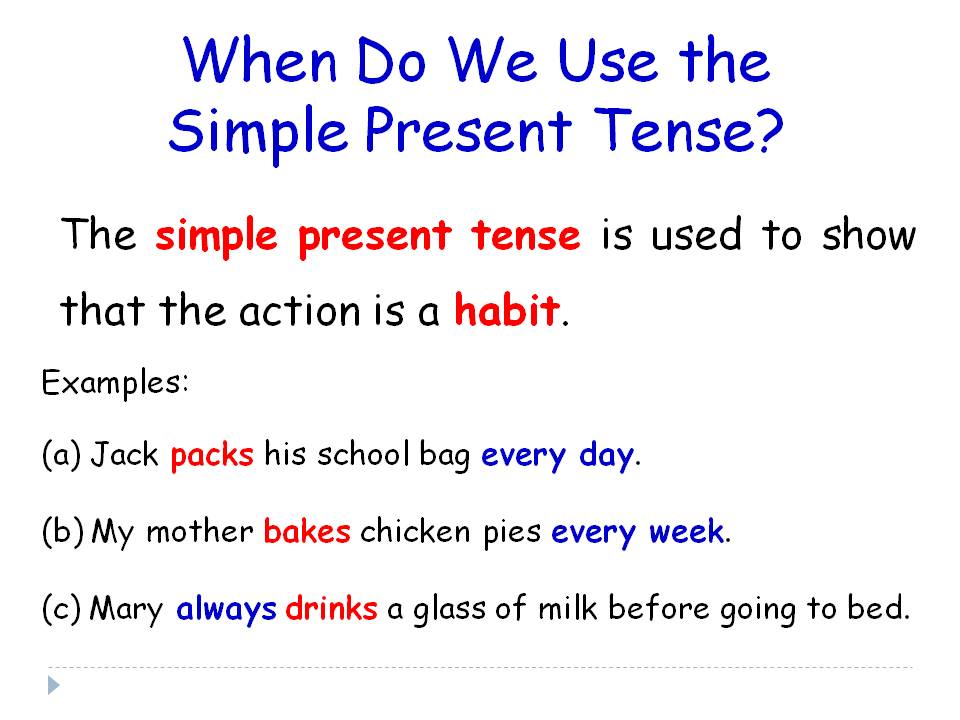 When Do We Use the Simple Present Tense?

The simple present tense is used to show that the action is a habit.

Examples:

(a) Jack packs his school bag every day.

(b) My mother bakes chicken pies every week.

(c) Mary always drinks a glass of milk before going to bed.